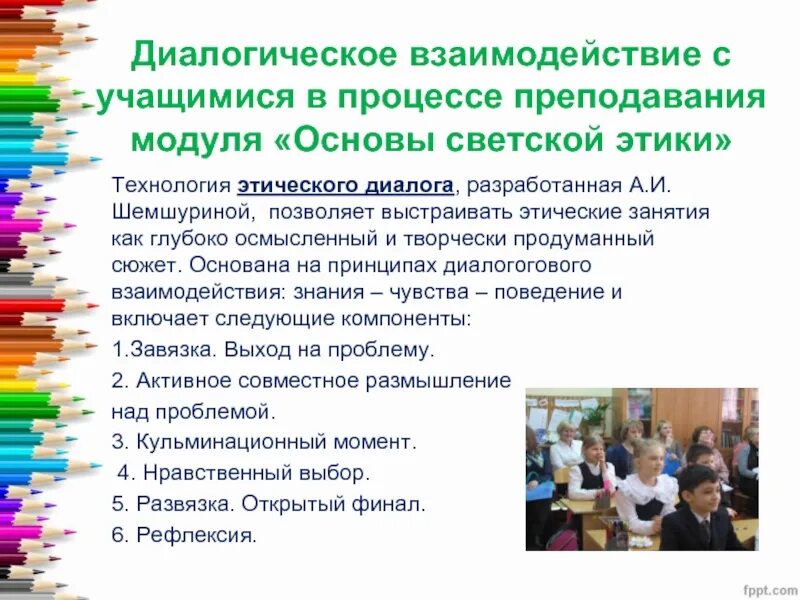 Диалогическое взаимодействие с учащимися в процессе преподавания модуля «Основы светской этики»

Технология этического диалога, разработанная А.И. Шемшуриной, позволяет выстраивать этические занятия как глубоко осмысленный и творчески продуманный сюжет. Основана на принципах диалогогового взаимодействия: знания – чувства – поведение и включает следующие компоненты:

1.Завязка. Выход на проблему.

2. Активное совместное размышление над проблемой.

3. Кульминационный момент.

4. Нравственный выбор.

5. Развязка. Открытый финал.

6. Рефлексия.

fppt.com